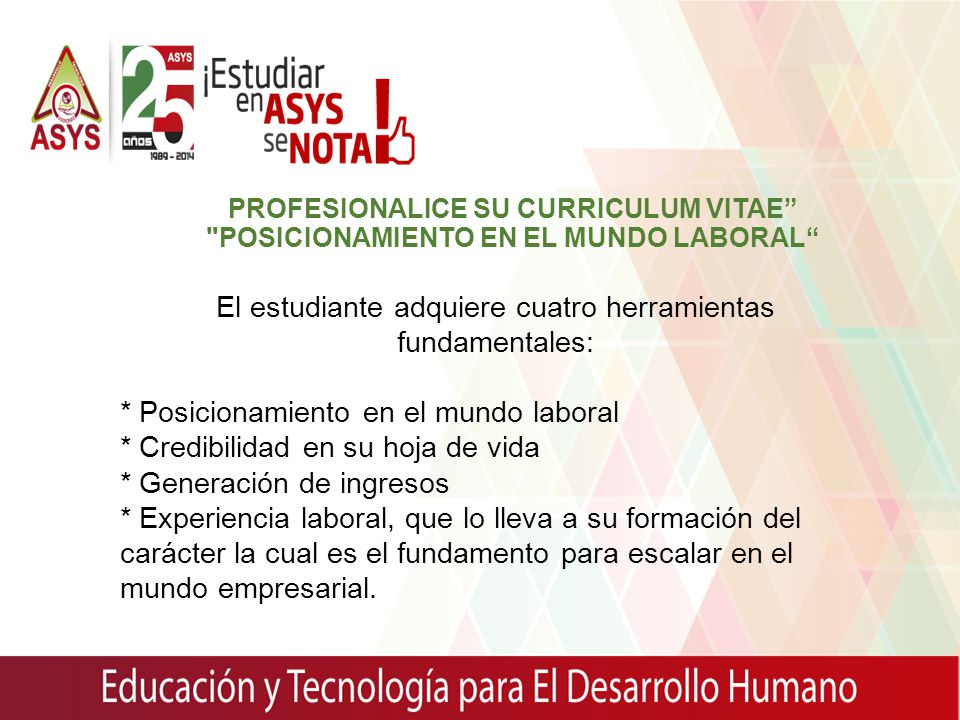 ASYS

ASYS 25 años 1989 - 2014

¡Estudiar en ASYS se NOTA!

PROFESIONALICE SU CURRICULUM VITAE”
"POSICIONAMIENTO EN EL MUNDO LABORAL“

El estudiante adquiere cuatro herramientas fundamentales:

* Posicionamiento en el mundo laboral
* Credibilidad en su hoja de vida
* Generación de ingresos
* Experiencia laboral, que lo lleva a su formación del carácter la cual es el fundamento para escalar en el mundo empresarial.

Educación y Tecnología para El Desarrollo Humano